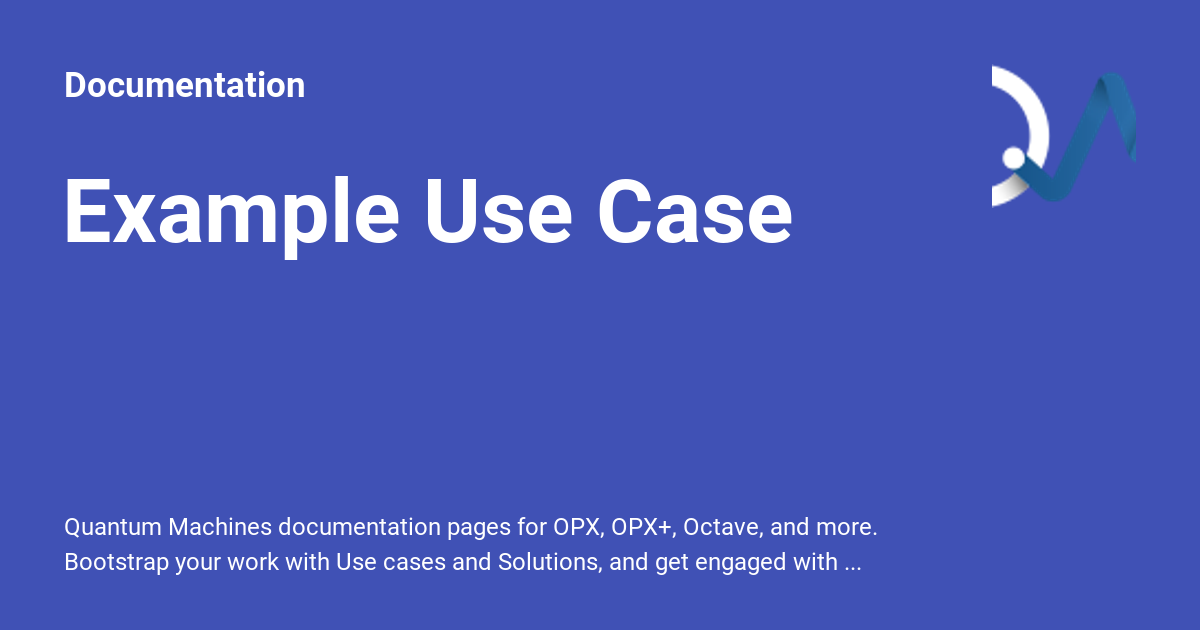 Documentation

Example Use Case

Quantum Machines documentation pages for OPX, OPX+, Octave, and more. Bootstrap your work with Use cases and Solutions, and get engaged with ...